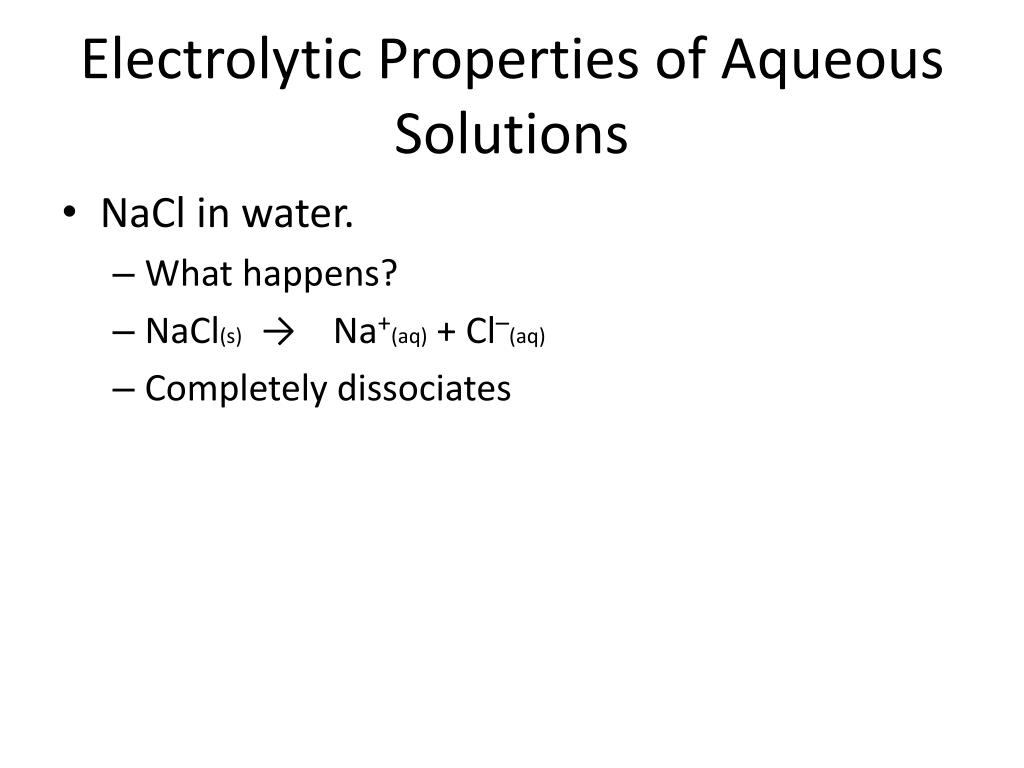 Electrolytic Properties of Aqueous Solutions

• NaCl in water.
– What happens?
– $NaCl_{(s)} \rightarrow Na^+_{(aq)} + Cl^-_{(aq)}$
– Completely dissociates